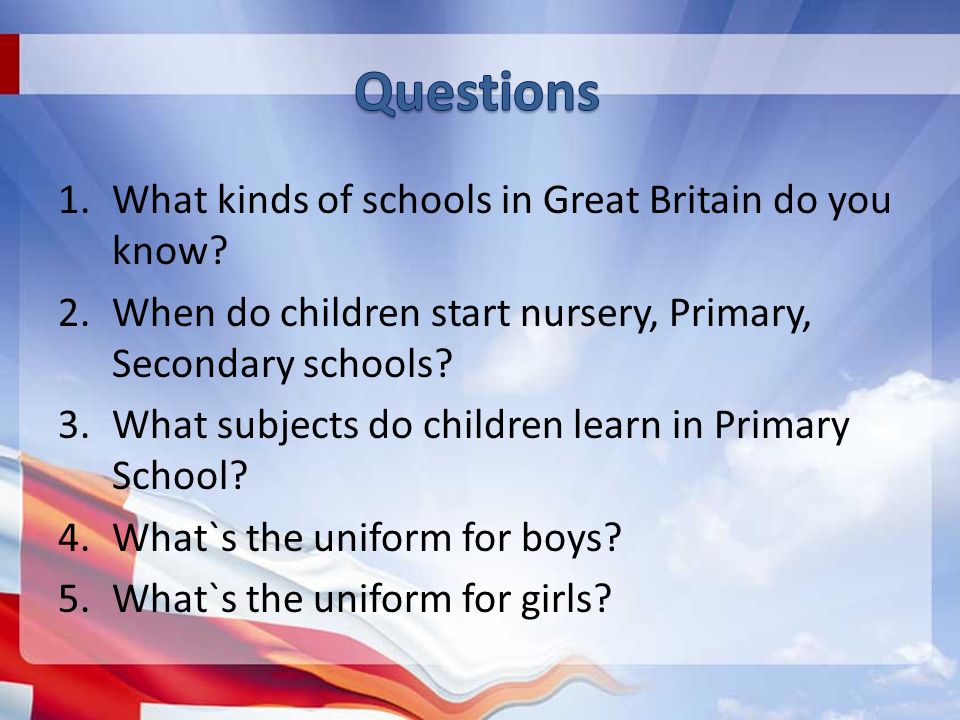 Questions

1. What kinds of schools in Great Britain do you know?
2. When do children start nursery, Primary, Secondary schools?
3. What subjects do children learn in Primary School?
4. What`s the uniform for boys?
5. What`s the uniform for girls?